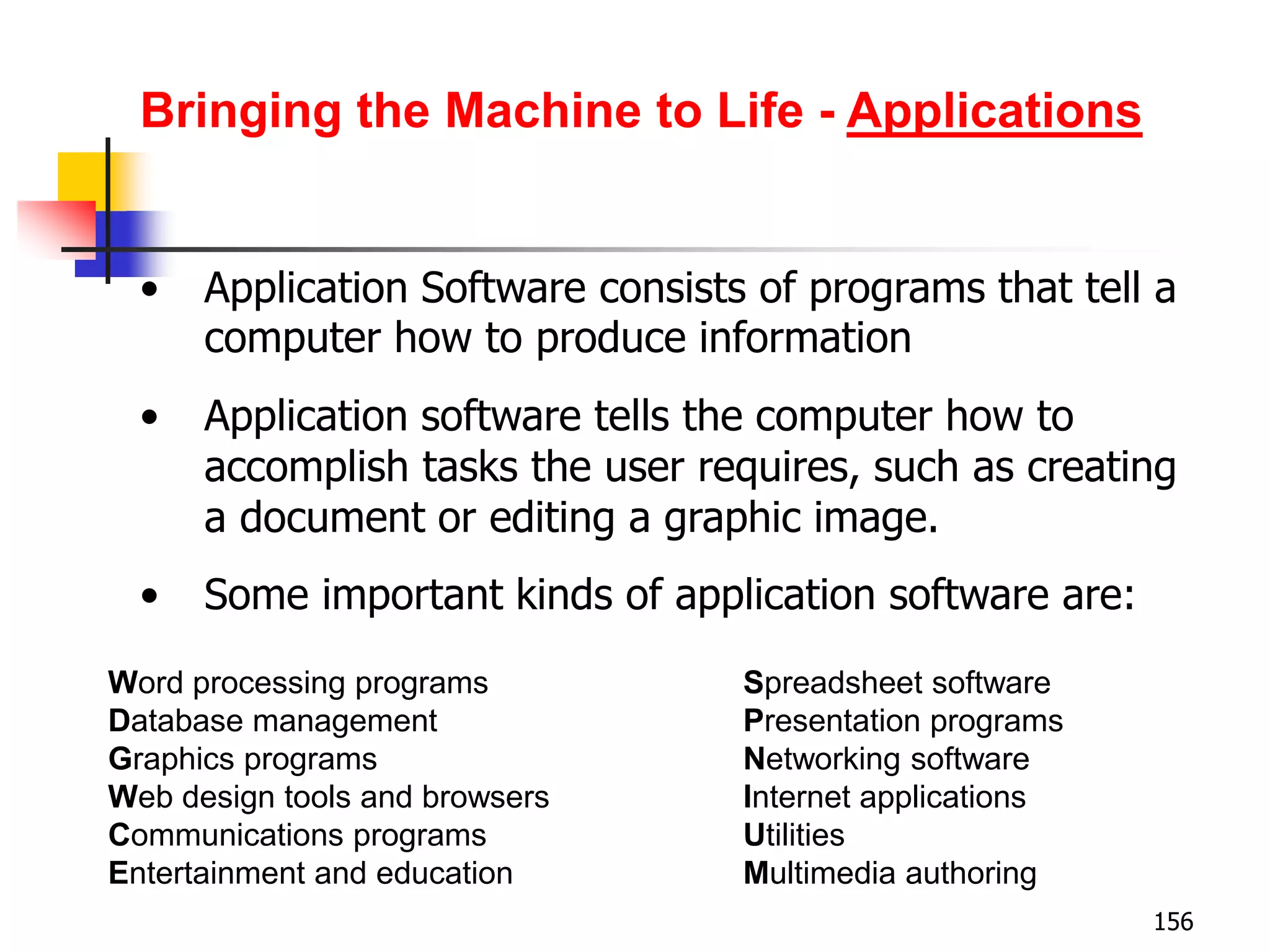 Bringing the Machine to Life - Applications

• Application Software consists of programs that tell a computer how to produce information

• Application software tells the computer how to accomplish tasks the user requires, such as creating a document or editing a graphic image.

• Some important kinds of application software are:

Word processing programs
Database management
Graphics programs
Web design tools and browsers
Communications programs
Entertainment and education

Spreadsheet software
Presentation programs
Networking software
Internet applications
Utilities
Multimedia authoring

156